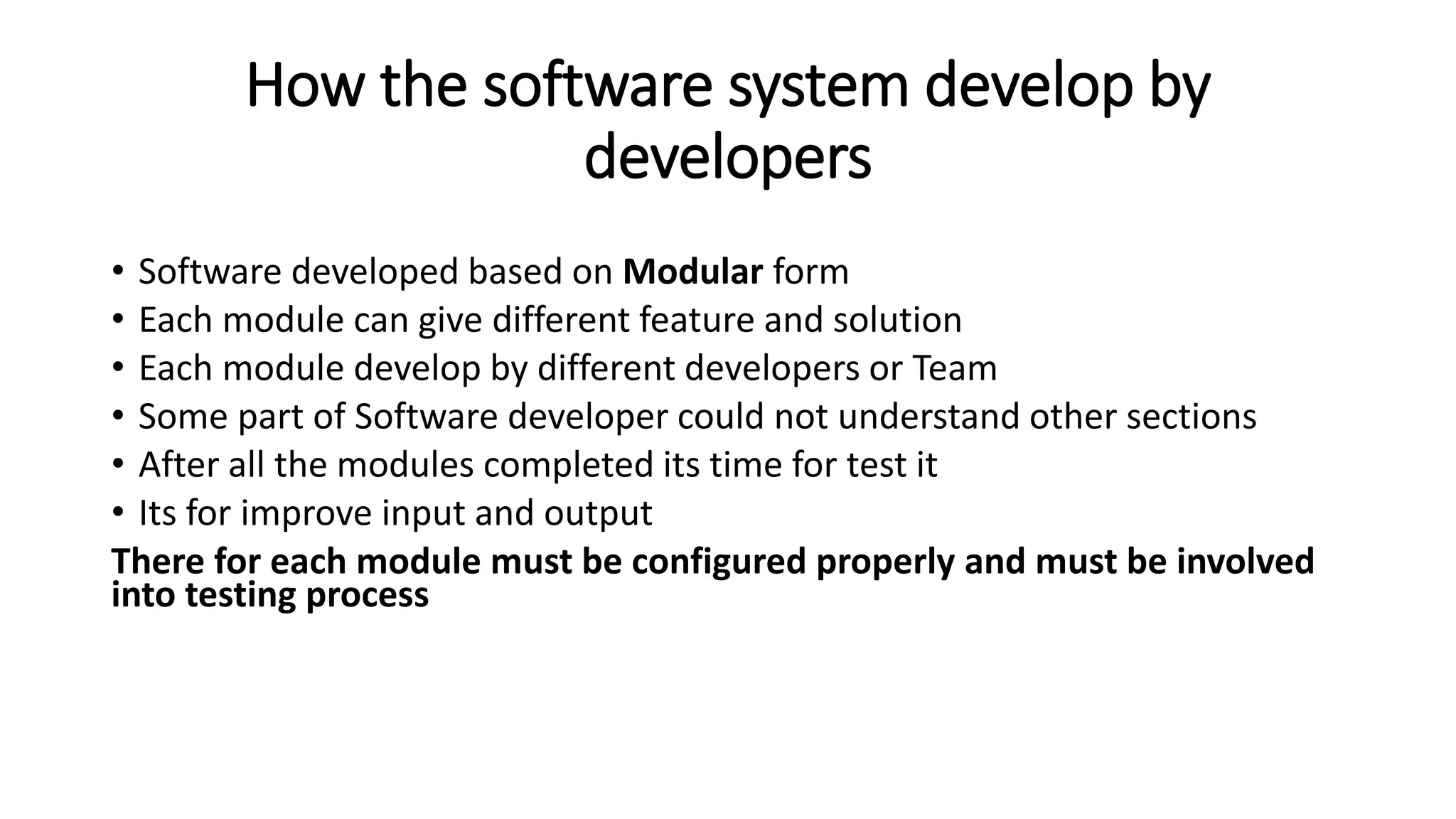 How the software system develop by developers

• Software developed based on Modular form
• Each module can give different feature and solution
• Each module develop by different developers or Team
• Some part of Software developer could not understand other sections
• After all the modules completed its time for test it
• Its for improve input and output

There for each module must be configured properly and must be involved into testing process